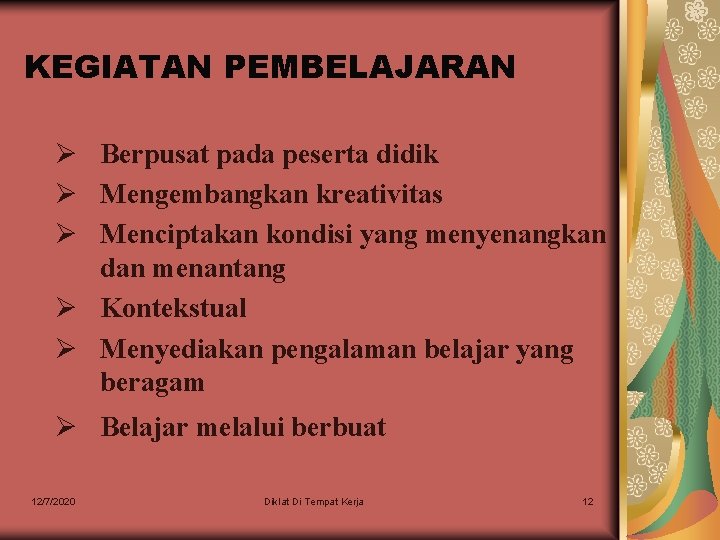 KEGIATAN PEMBELAJARAN

➢ Berpusat pada peserta didik
➢ Mengembangkan kreativitas
➢ Menciptakan kondisi yang menyenangkan dan menantang
➢ Kontekstual
➢ Menyediakan pengalaman belajar yang beragam
➢ Belajar melalui berbuat

12/7/2020

Diklat Di Tempat Kerja

12